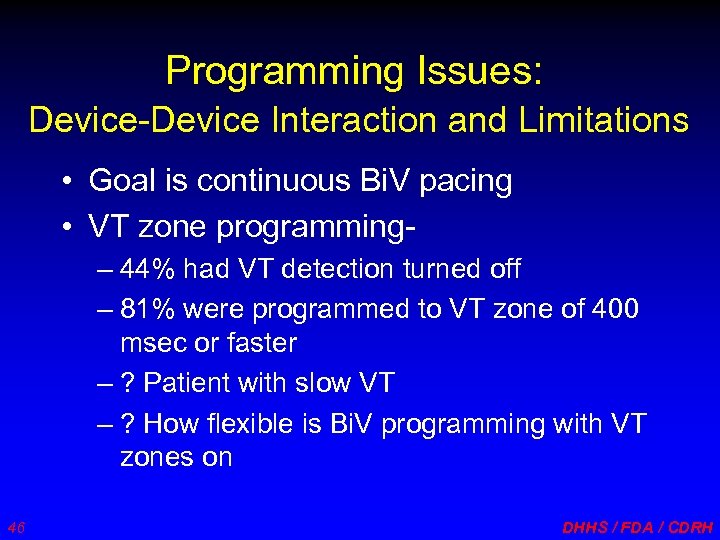 Programming Issues:
Device-Device Interaction and Limitations

• Goal is continuous BiV pacing
• VT zone programming-
– 44% had VT detection turned off
– 81% were programmed to VT zone of 400 msec or faster
– ? Patient with slow VT
– ? How flexible is BiV programming with VT zones on

46

DHHS / FDA / CDRH